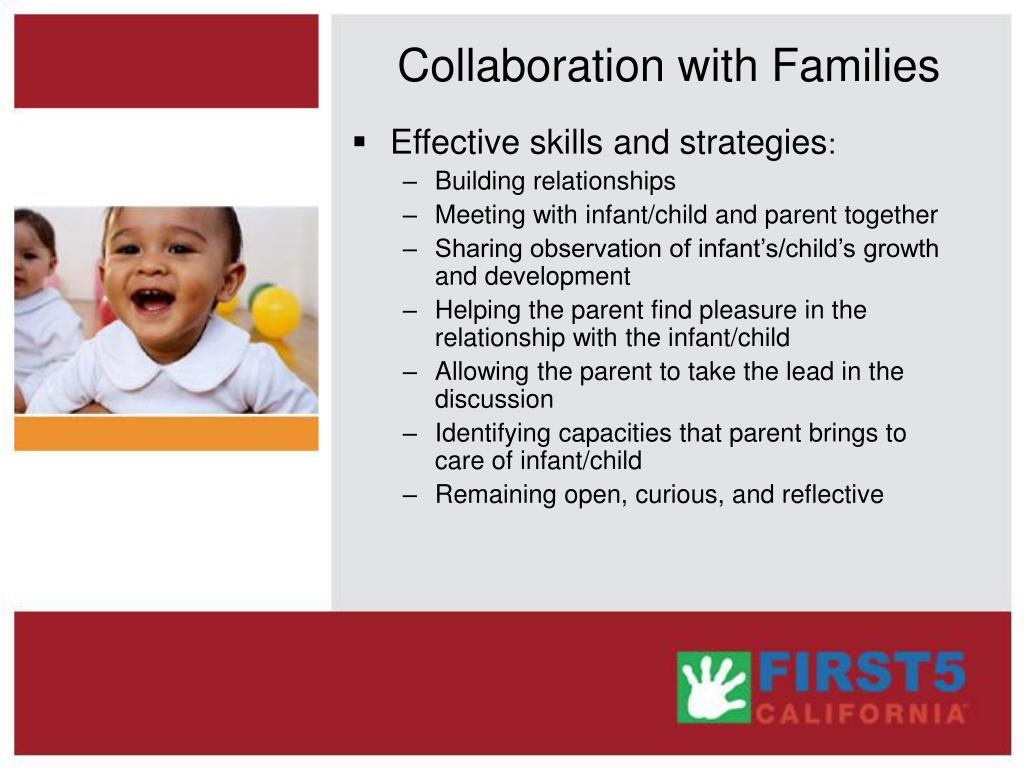 Collaboration with Families

▪ Effective skills and strategies:
– Building relationships
– Meeting with infant/child and parent together
– Sharing observation of infant's/child's growth and development
– Helping the parent find pleasure in the relationship with the infant/child
– Allowing the parent to take the lead in the discussion
– Identifying capacities that parent brings to care of infant/child
– Remaining open, curious, and reflective

FIRST5 CALIFORNIA